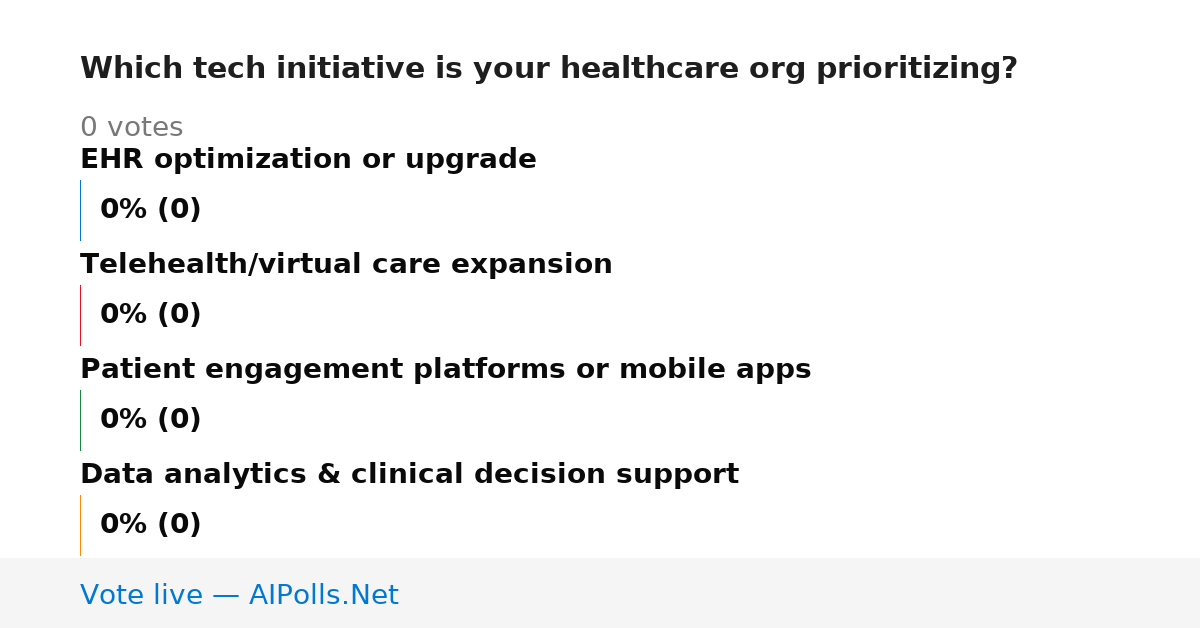 Which tech initiative is your healthcare org prioritizing?

0 votes

EHR optimization or upgrade

0% (0)

Telehealth/virtual care expansion

0% (0)

Patient engagement platforms or mobile apps

0% (0)

Data analytics & clinical decision support

0% (0)

Vote live — AIPolls.Net